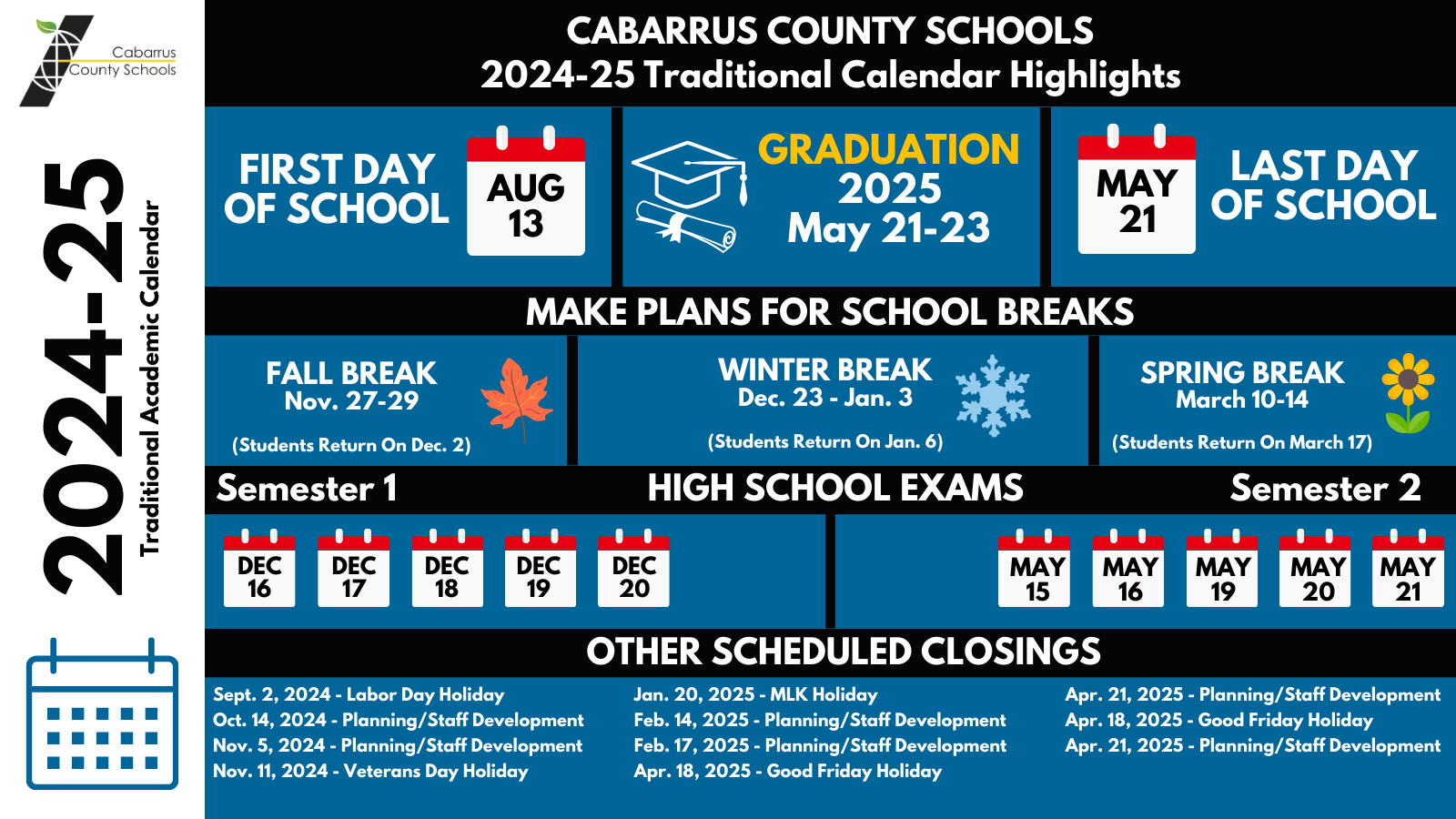 Cabarrus County Schools

2024-25

Traditional Academic Calendar

CABARRUS COUNTY SCHOOLS
2024-25 Traditional Calendar Highlights

FIRST DAY OF SCHOOL

AUG 13

GRADUATION 2025 May 21-23

MAY 21

LAST DAY OF SCHOOL

MAKE PLANS FOR SCHOOL BREAKS

FALL BREAK
Nov. 27-29
(Students Return On Dec. 2)

WINTER BREAK
Dec. 23 - Jan. 3
(Students Return On Jan. 6)

SPRING BREAK
March 10-14
(Students Return On March 17)

Semester 1

HIGH SCHOOL EXAMS

Semester 2

DEC 16

DEC 17

DEC 18

DEC 19

DEC 20

MAY 15

MAY 16

MAY 19

MAY 20

MAY 21

OTHER SCHEDULED CLOSINGS

Sept. 2, 2024 - Labor Day Holiday
Oct. 14, 2024 - Planning/Staff Development
Nov. 5, 2024 - Planning/Staff Development
Nov. 11, 2024 - Veterans Day Holiday

Jan. 20, 2025 - MLK Holiday
Feb. 14, 2025 - Planning/Staff Development
Feb. 17, 2025 - Planning/Staff Development
Apr. 18, 2025 - Good Friday Holiday

Apr. 21, 2025 - Planning/Staff Development
Apr. 18, 2025 - Good Friday Holiday
Apr. 21, 2025 - Planning/Staff Development